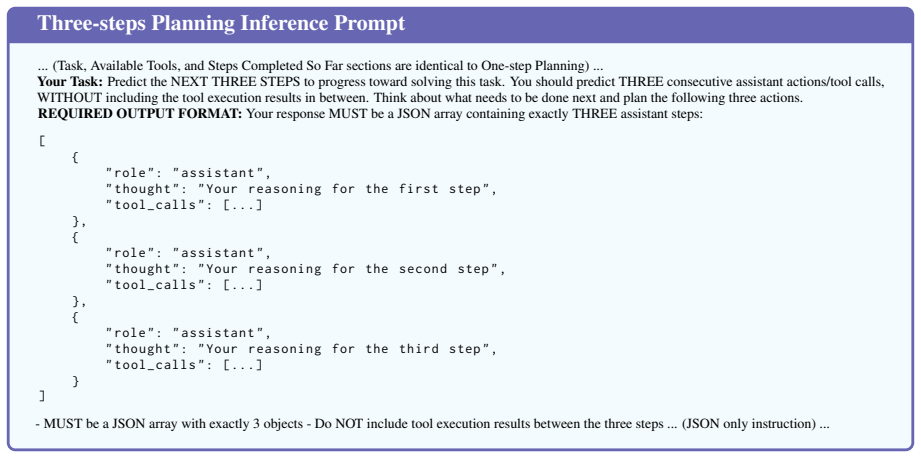 Three-steps Planning Inference Prompt

... (Task, Available Tools, and Steps Completed So Far sections are identical to One-step Planning) ...
Your Task: Predict the NEXT THREE STEPS to progress toward solving this task. You should predict THREE consecutive assistant actions/tool calls, WITHOUT including the tool execution results in between. Think about what needs to be done next and plan the following three actions.
REQUIRED OUTPUT FORMAT: Your response MUST be a JSON array containing exactly THREE assistant steps:

[
    {
        "role": "assistant",
        "thought": "Your reasoning for the first step",
        "tool_calls": [...]
    },
    {
        "role": "assistant",
        "thought": "Your reasoning for the second step",
        "tool_calls": [...]
    },
    {
        "role": "assistant",
        "thought": "Your reasoning for the third step",
        "tool_calls": [...]
    }
]

- MUST be a JSON array with exactly 3 objects - Do NOT include tool execution results between the three steps ... (JSON only instruction) ...